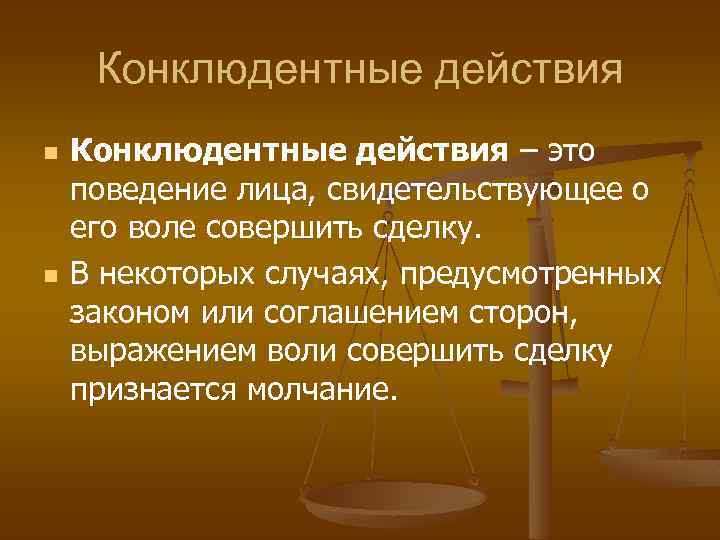 Конклюдентные действия

Конклюдентные действия – это поведение лица, свидетельствующее о его воле совершить сделку.

В некоторых случаях, предусмотренных законом или соглашением сторон, выражением воли совершить сделку признается молчание.